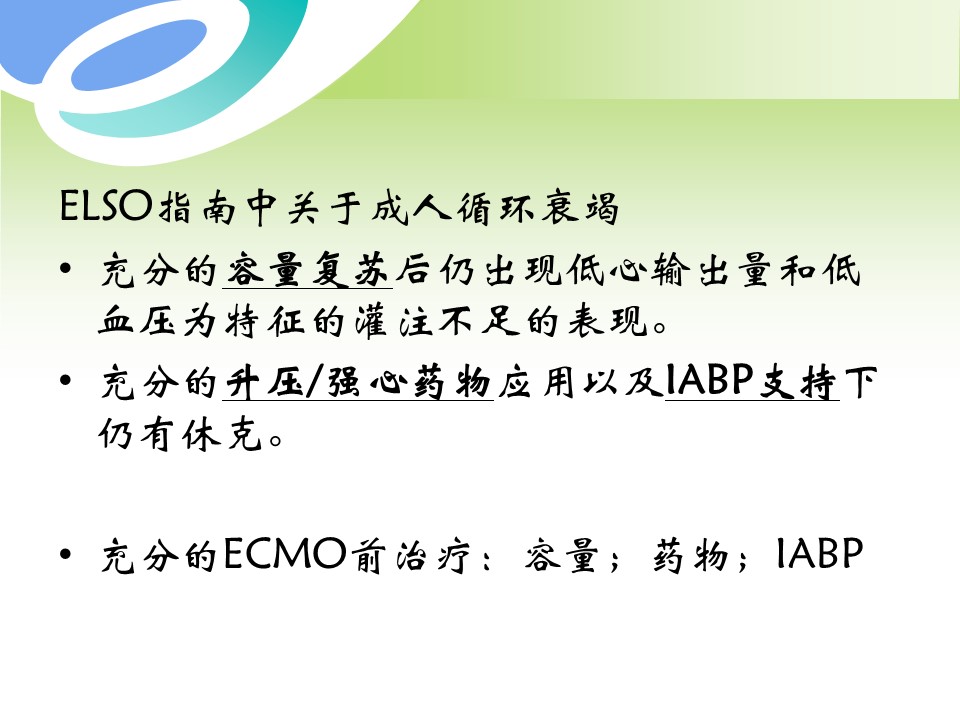 ELSO指南中关于成人循环衰竭

• 充分的容量复苏后仍出现低心输出量和低血压为特征的灌注不足的表现。

• 充分的升压/强心药物应用以及IABP支持下仍有休克。

• 充分的ECMO前治疗：容量；药物；IABP